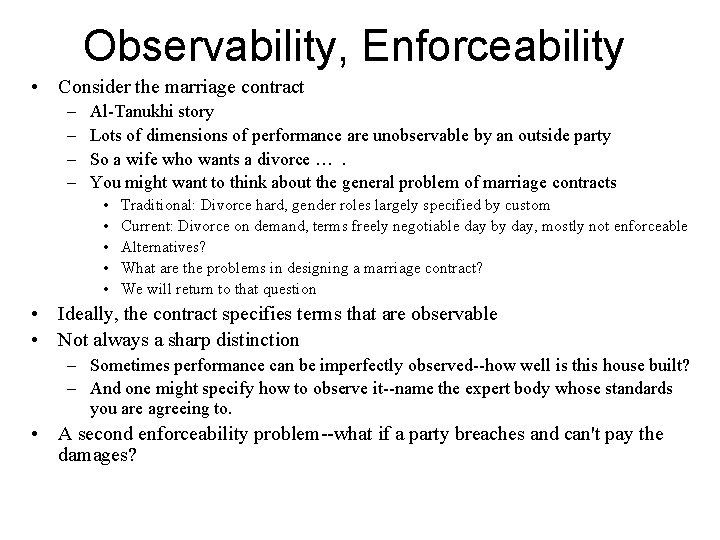 Observability, Enforceability

• Consider the marriage contract
– Al-Tanukhi story
– Lots of dimensions of performance are unobservable by an outside party
– So a wife who wants a divorce … .
– You might want to think about the general problem of marriage contracts
• Traditional: Divorce hard, gender roles largely specified by custom
• Current: Divorce on demand, terms freely negotiable day by day, mostly not enforceable
• Alternatives?
• What are the problems in designing a marriage contract?
• We will return to that question
• Ideally, the contract specifies terms that are observable
• Not always a sharp distinction
– Sometimes performance can be imperfectly observed--how well is this house built?
– And one might specify how to observe it--name the expert body whose standards you are agreeing to.
• A second enforceability problem--what if a party breaches and can't pay the damages?